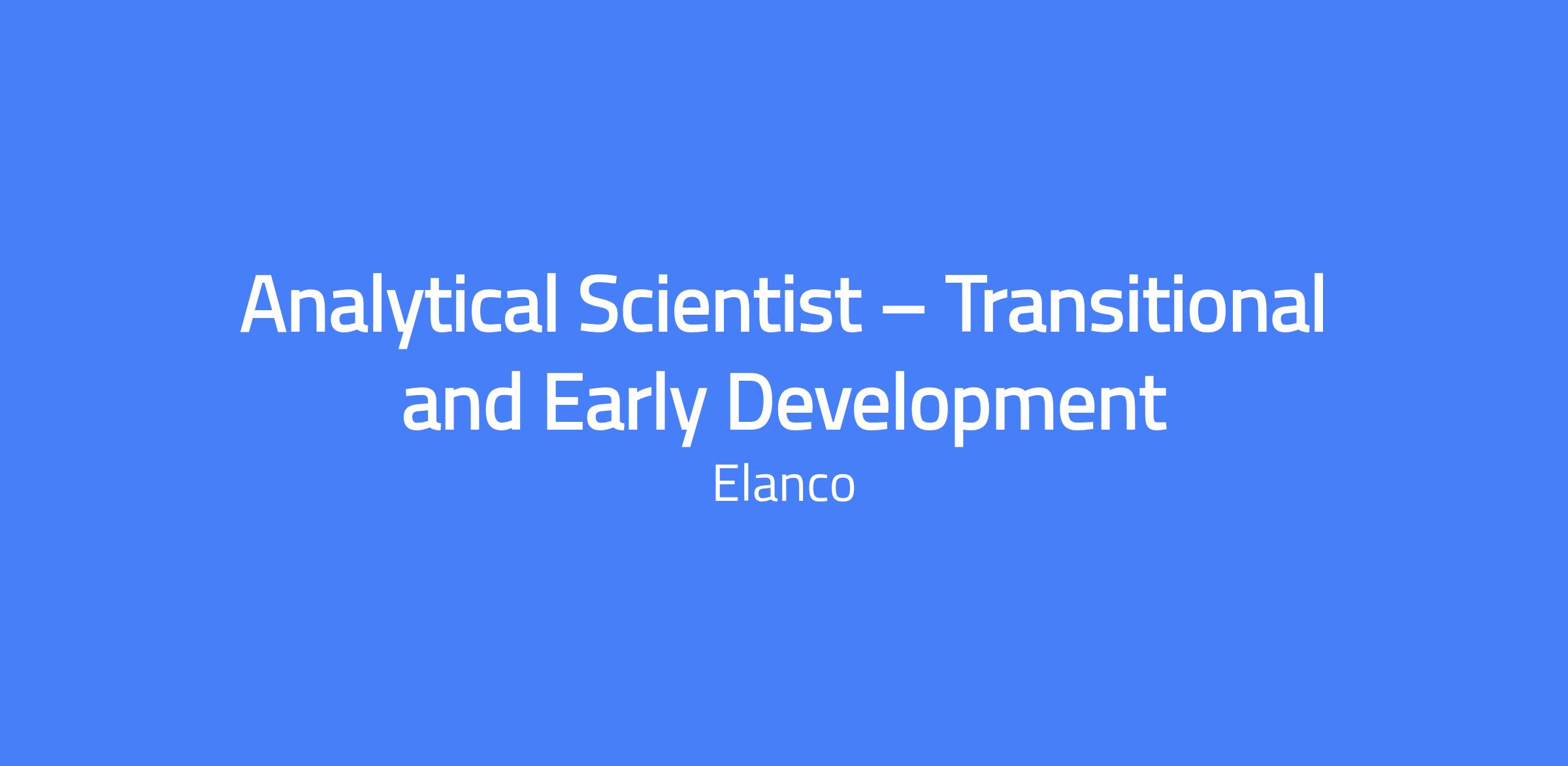 Analytical Scientist – Transitional and Early Development

Elanco